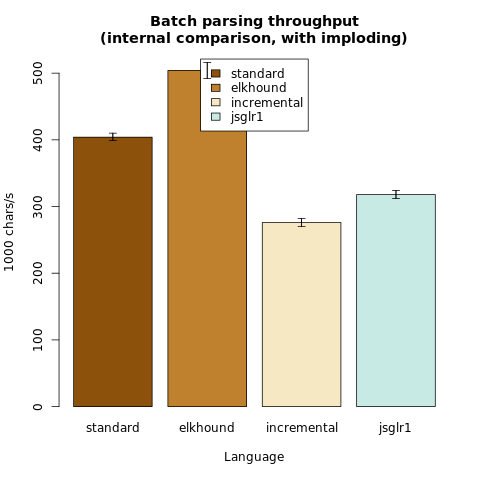 Batch parsing throughput
(internal comparison, with imploding)

standard
elkhound
incremental
jsglr1

1000 chars/s

0
100
200
300
400
500

standard
elkhound
incremental
jsglr1

Language